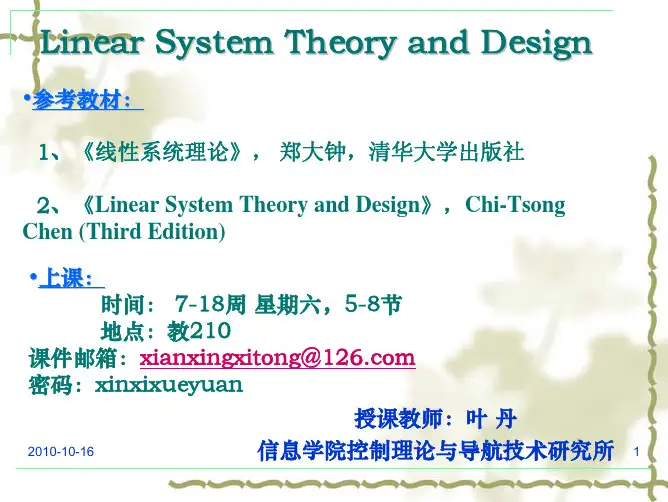 Linear System Theory and Design

•参考教材：

1、《线性系统理论》， 郑大钟，清华大学出版社

2、《Linear System Theory and Design》，Chi-Tsong Chen (Third Edition)

•上课：
时间： 7-18周 星期六，5-8节
地点：教210
课件邮箱：xianxingxitong@126.com
密码：xinxixueyuan

授课教师：叶 丹
信息学院控制理论与导航技术研究所

2010-10-16

1